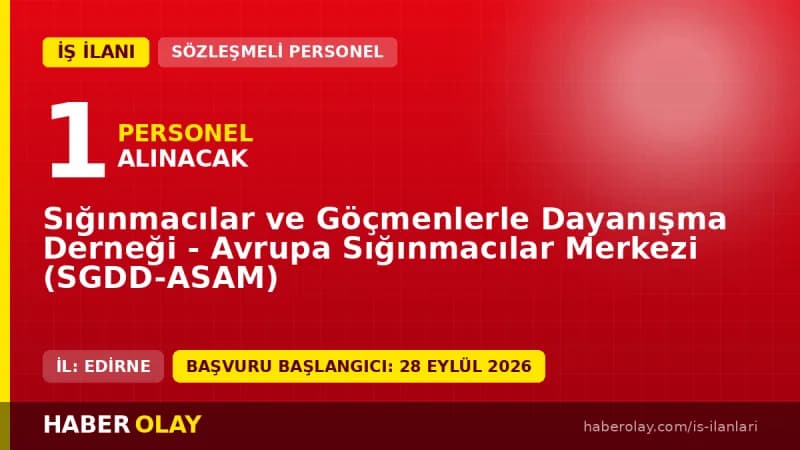 İŞ İLANI SÖZLEŞMELİ PERSONEL

1 PERSONEL ALINACAK

Sığınmacılar ve Göçmenlerle Dayanışma Derneği - Avrupa Sığınmacılar Merkezi (SGDD-ASAM)

İL: EDİRNE BAŞVURU BAŞLANGICI: 28 EYLÜL 2026

HABER OLAY haberolay.com/is-ilanlari